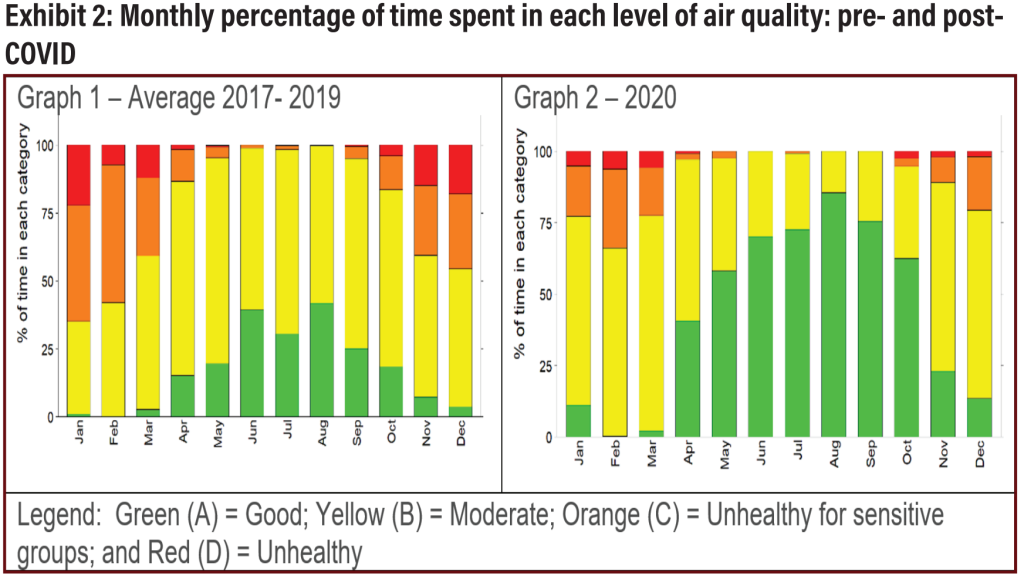 Exhibit 2: Monthly percentage of time spent in each level of air quality: pre- and post-COVID

Graph 1 – Average 2017- 2019

% of time in each category

100
75
50
25
0

Jan Feb Mar Apr May Jun Jul Aug Sep Oct Nov Dec

Graph 2 – 2020

% of time in each category

100
75
50
25
0

Jan Feb Mar Apr May Jun Jul Aug Sep Oct Nov Dec

Legend: Green (A) = Good; Yellow (B) = Moderate; Orange (C) = Unhealthy for sensitive groups; and Red (D) = Unhealthy